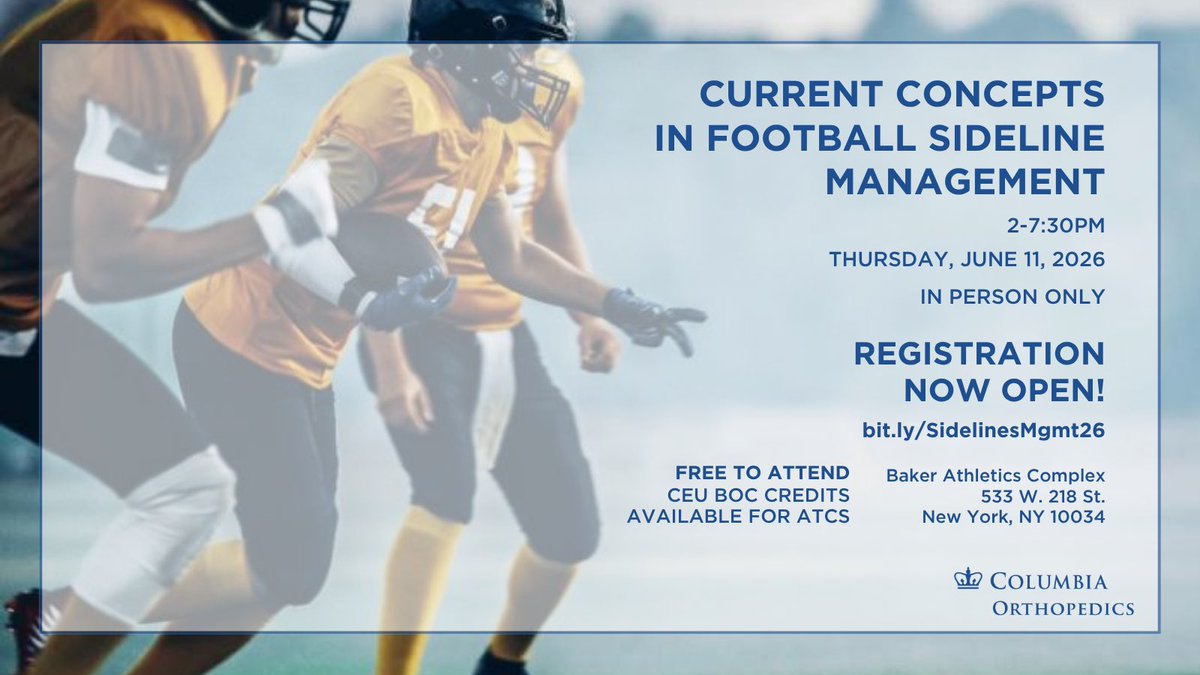 CURRENT CONCEPTS IN FOOTBALL SIDELINE MANAGEMENT

2-7:30PM

THURSDAY, JUNE 11, 2026

IN PERSON ONLY

REGISTRATION NOW OPEN!

bit.ly/SidelinesMgmt26

FREE TO ATTEND
CEU BOC CREDITS AVAILABLE FOR ATCS

Baker Athletics Complex
533 W. 218 St.
New York, NY 10034

COLUMBIA
ORTHOPEDICS